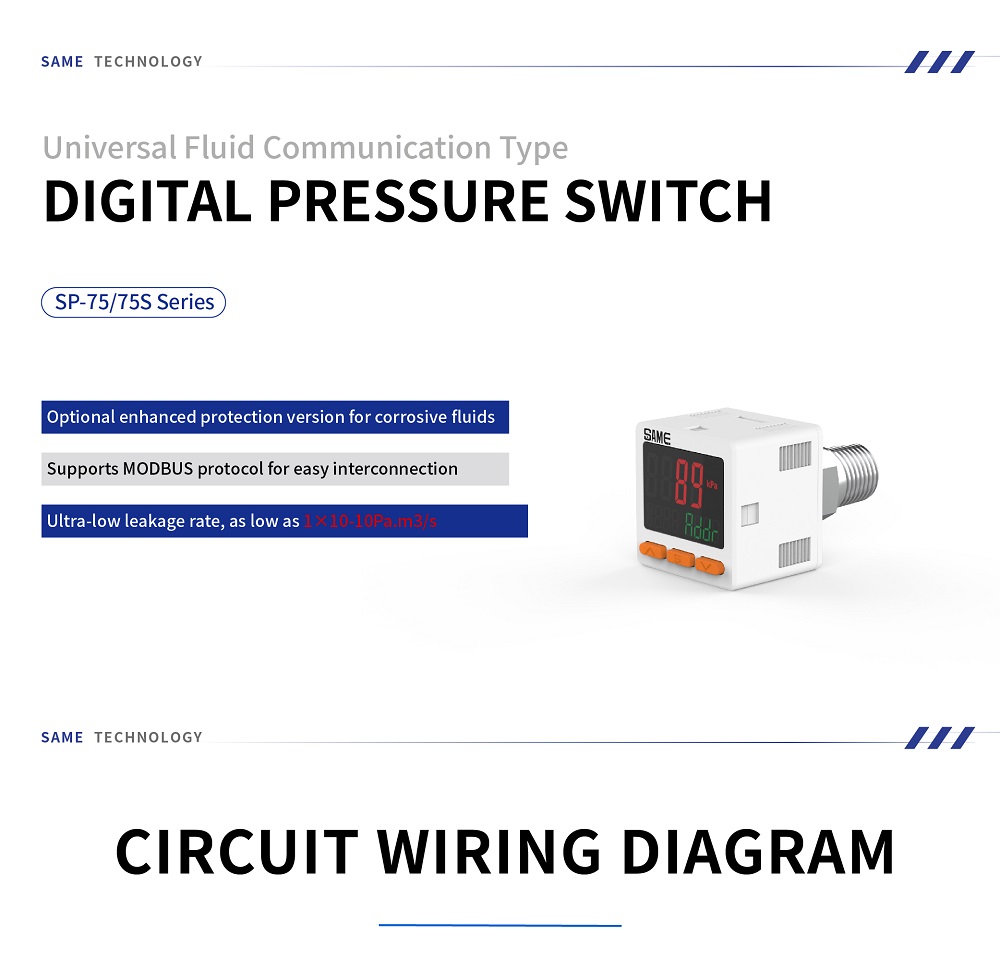 SAME TECHNOLOGY

Universal Fluid Communication Type
DIGITAL PRESSURE SWITCH

SP-75/75S Series

Optional enhanced protection version for corrosive fluids

Supports MODBUS protocol for easy interconnection

Ultra-low leakage rate, as low as 1×10-10Pa.m3/s

SAME

89 kPa

Addr

SAME TECHNOLOGY

CIRCUIT WIRING DIAGRAM